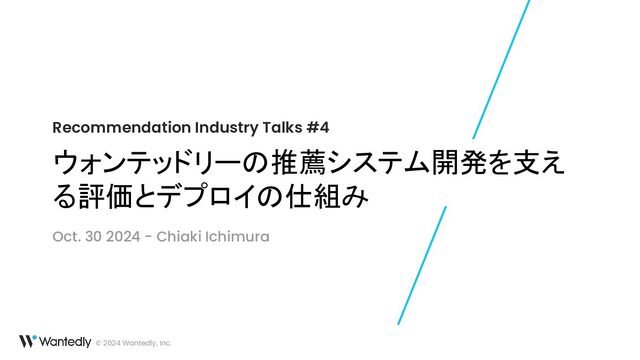 Recommendation Industry Talks #4

ウォンテッドリーの推薦システム開発を支える評価とデプロイの仕組み

Oct. 30 2024 - Chiaki Ichimura

Wantedly © 2024 Wantedly, Inc.